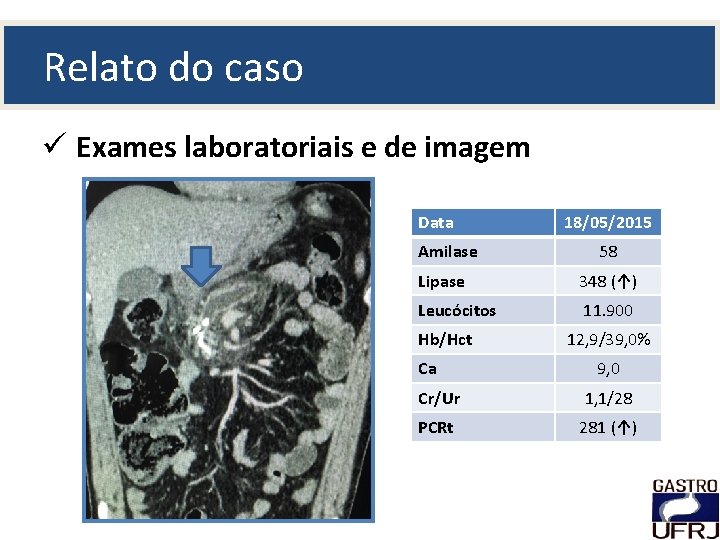 Relato do caso

✓ Exames laboratoriais e de imagem

| Data | 18/05/2015 |
|---|---|
| Amilase | 58 |
| Lipase | 348 (↑) |
| Leucócitos | 11.900 |
| Hb/Hct | 12,9/39,0% |
| Ca | 9,0 |
| Cr/Ur | 1,1/28 |
| PCRt | 281 (↑) |

GASTRO
UFRJ